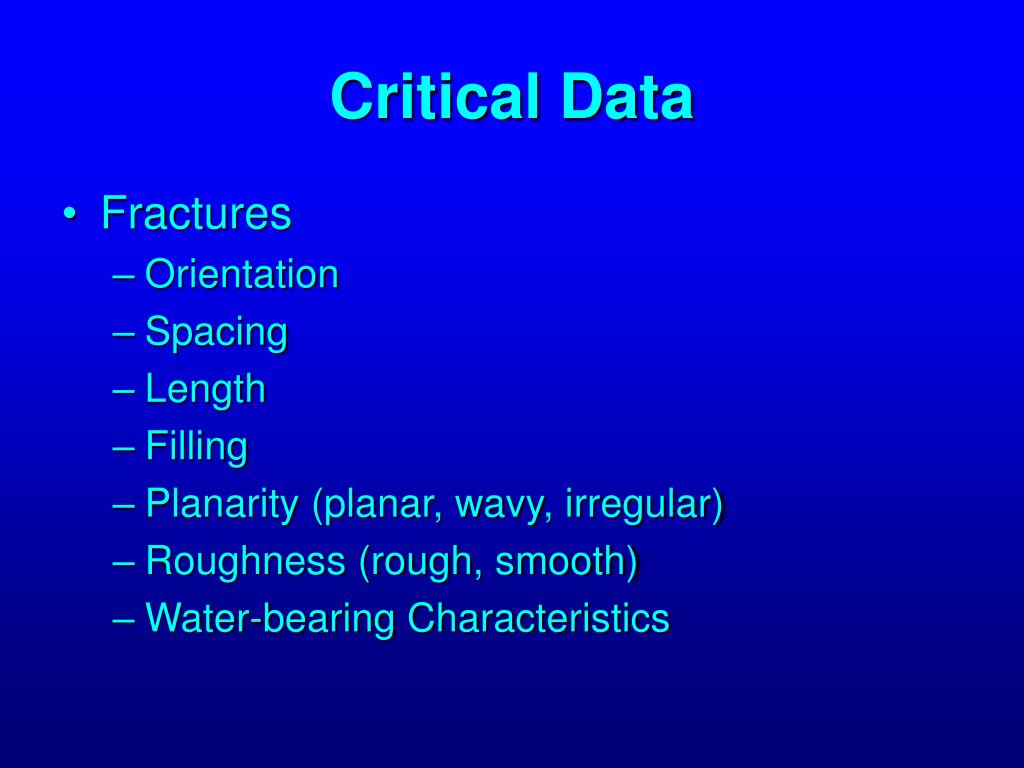 Critical Data

• Fractures
– Orientation
– Spacing
– Length
– Filling
– Planarity (planar, wavy, irregular)
– Roughness (rough, smooth)
– Water-bearing Characteristics